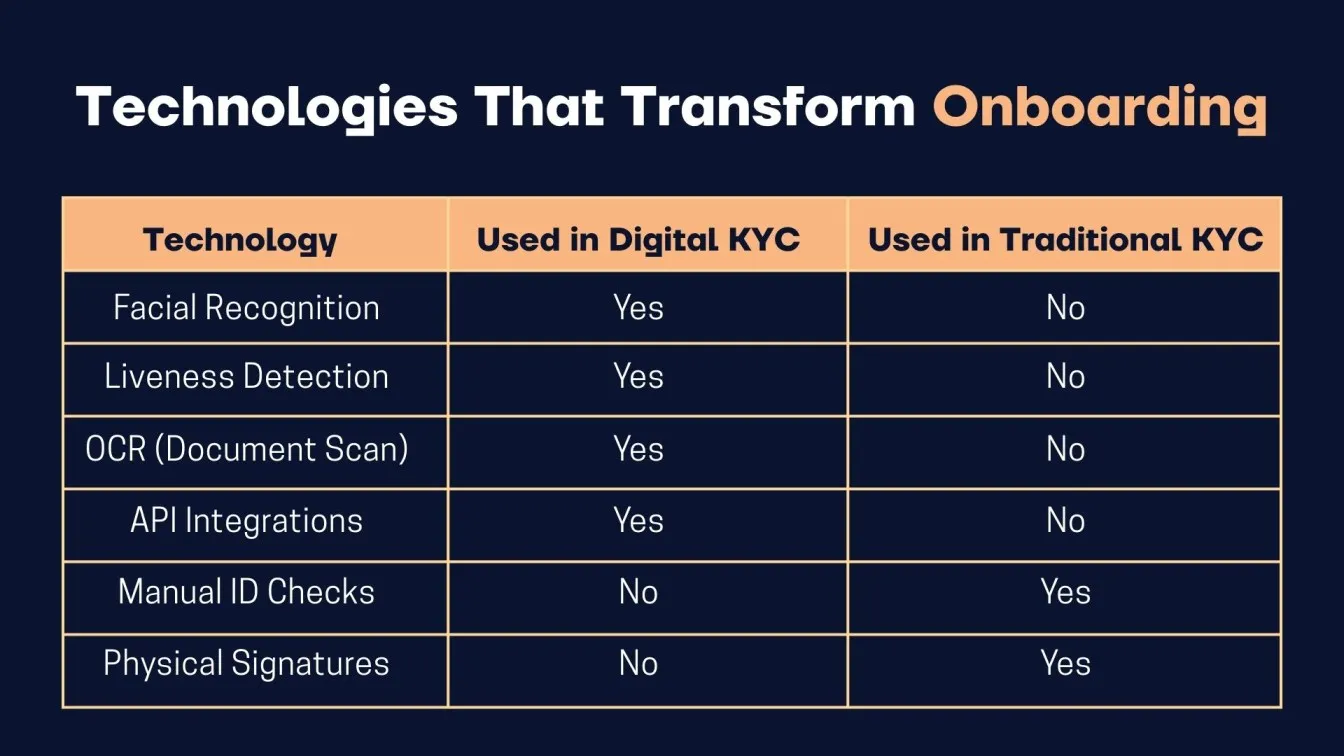 Technologies That Transform Onboarding

| Technology | Used in Digital KYC | Used in Traditional KYC |
|---|---|---|
| Facial Recognition | Yes | No |
| Liveness Detection | Yes | No |
| OCR (Document Scan) | Yes | No |
| API Integrations | Yes | No |
| Manual ID Checks | No | Yes |
| Physical Signatures | No | Yes |